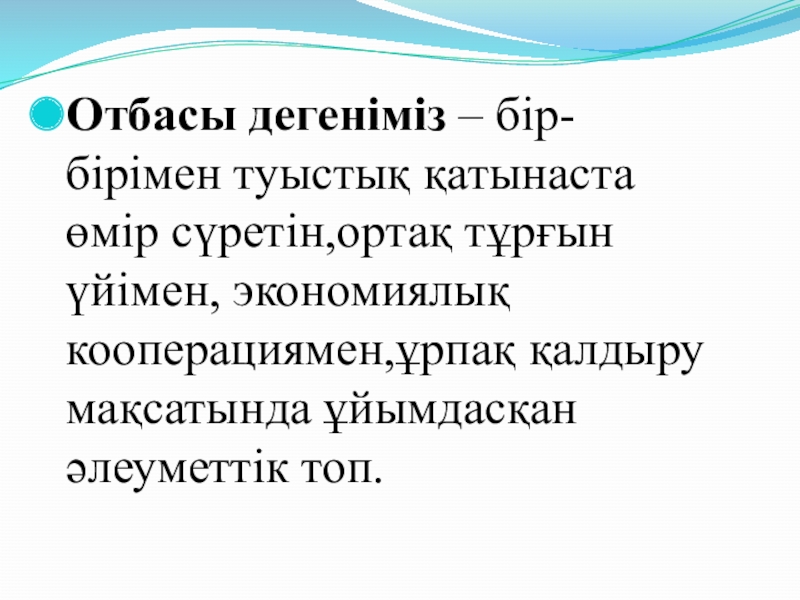 Отбасы дегеніміз – бір-бірімен туыстық қатынаста өмір сүретін,ортақ тұрғын үйімен, экономиялық кооперациямен,ұрпақ қалдыру мақсатында ұйымдасқан әлеуметтік топ.